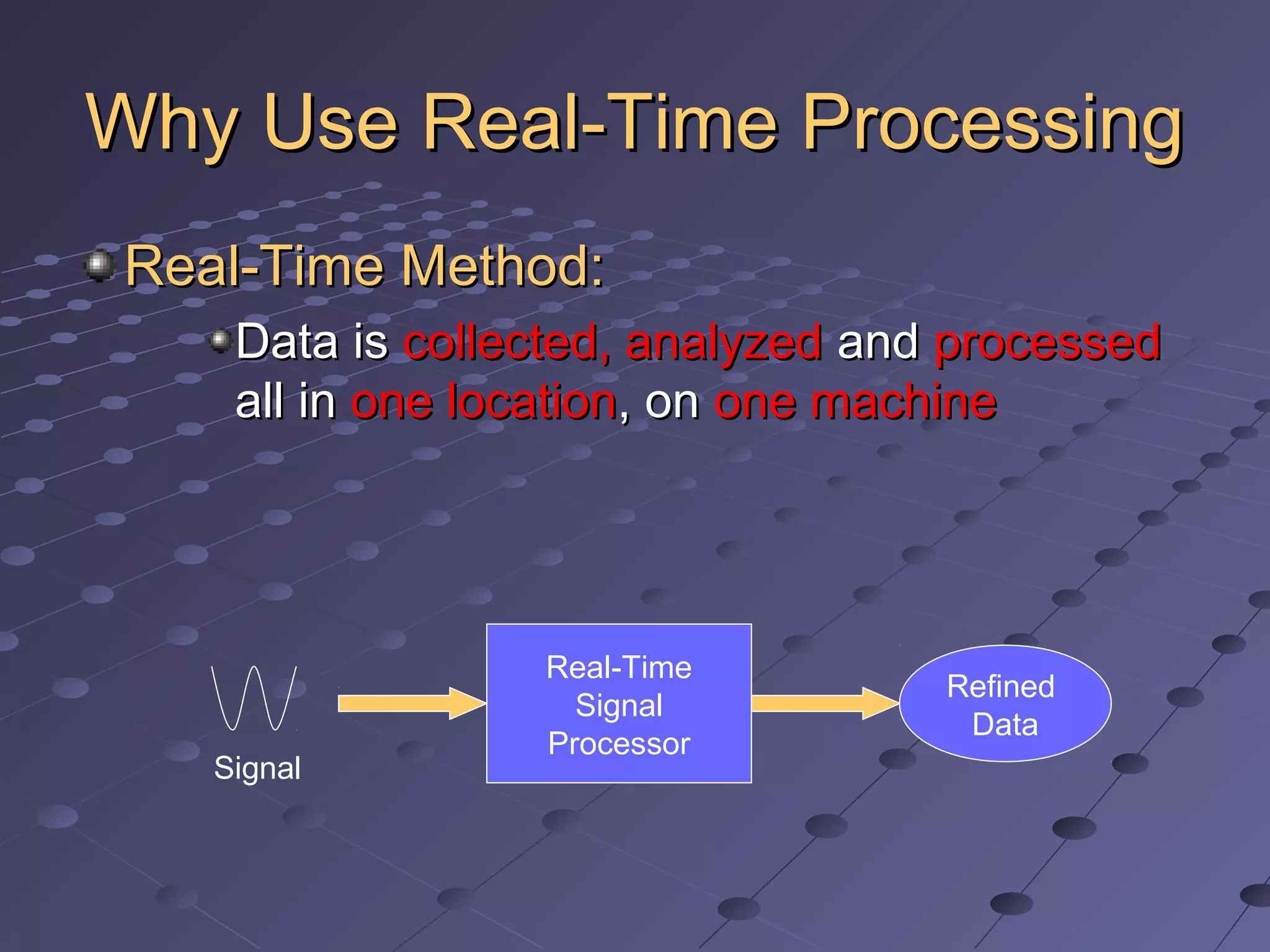 Why Use Real-Time Processing

Real-Time Method:

Data is collected, analyzed and processed all in one location, on one machine

Signal

Real-Time Signal Processor

Refined Data